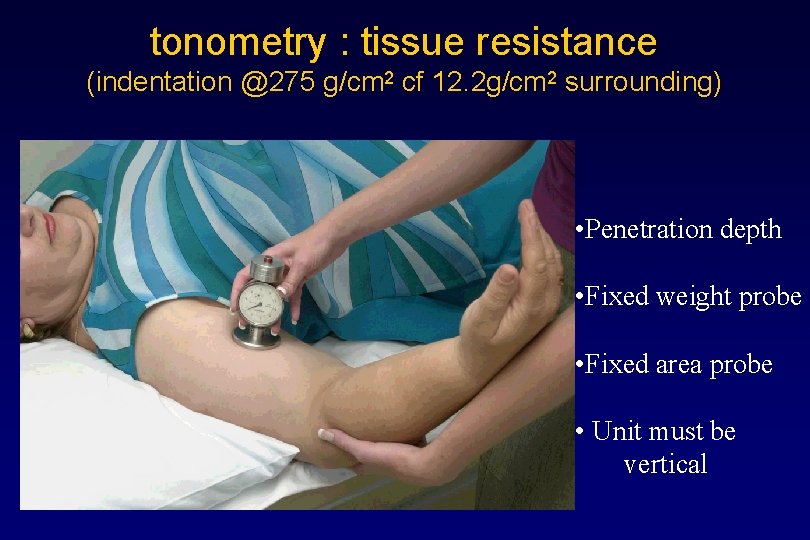 tonometry : tissue resistance
(indentation @275 g/cm² cf 12.2g/cm² surrounding)

•Penetration depth

•Fixed weight probe

•Fixed area probe

• Unit must be vertical